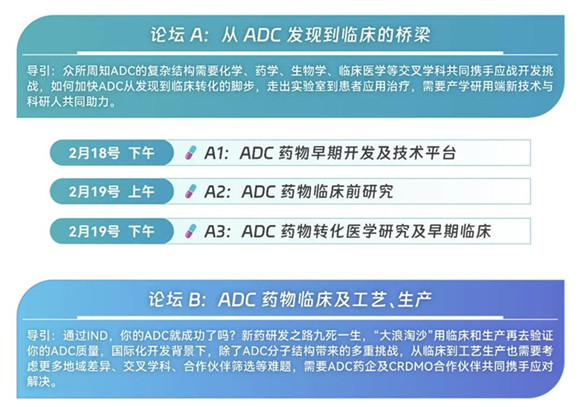 论坛 A：从 ADC 发现到临床的桥梁

导引：众所周知ADC的复杂结构需要化学、药学、生物学、临床医学等交叉学科共同携手应战开发挑战，如何加快ADC从发现到临床转化的脚步，走出实验室到患者应用治疗，需要产学研用端新技术与科研人共同助力。

2月18号 下午 A1：ADC 药物早期开发及技术平台

2月19号 上午 A2：ADC 药物临床前研究

2月19号 下午 A3：ADC 药物转化医学研究及早期临床

论坛 B：ADC 药物临床及工艺、生产

导引：通过IND，你的ADC就成功了吗？新药研发之路九死一生，“大浪淘沙”用临床和生产再去验证你的ADC质量，国际化开发背景下，除了ADC分子结构带来的多重挑战，从临床到工艺生产也需要考虑更多地域差异、交叉学科、合作伙伴筛选等难题，需要ADC药企及CRDMO合作伙伴共同携手应对解决。